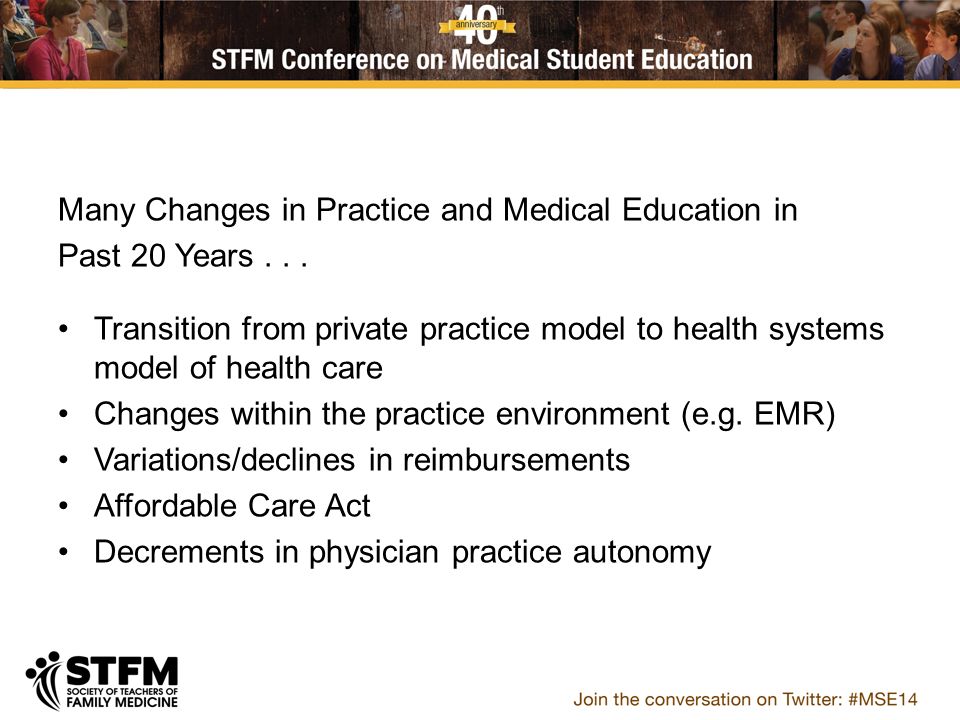 40th anniversary
STFM Conference on Medical Student Education

Many Changes in Practice and Medical Education in Past 20 Years . . .

• Transition from private practice model to health systems model of health care
• Changes within the practice environment (e.g. EMR)
• Variations/declines in reimbursements
• Affordable Care Act
• Decrements in physician practice autonomy

STFM
SOCIETY OF TEACHERS OF FAMILY MEDICINE

Join the conversation on Twitter: #MSE14